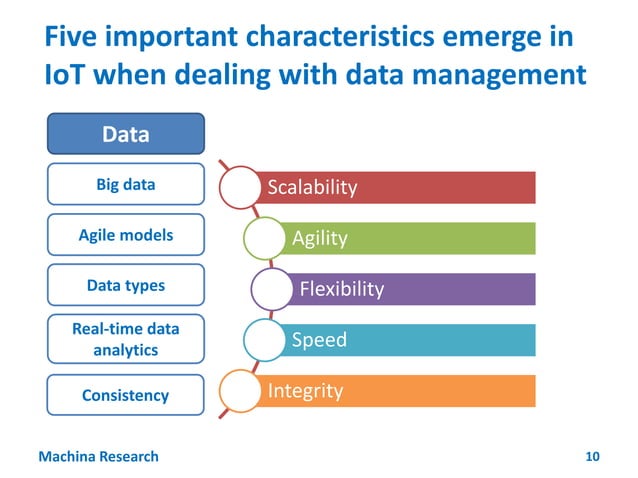 Five important characteristics emerge in IoT when dealing with data management

Data

Big data

Agile models

Data types

Real-time data analytics

Consistency

Scalability

Agility

Flexibility

Speed

Integrity

Machina Research

10